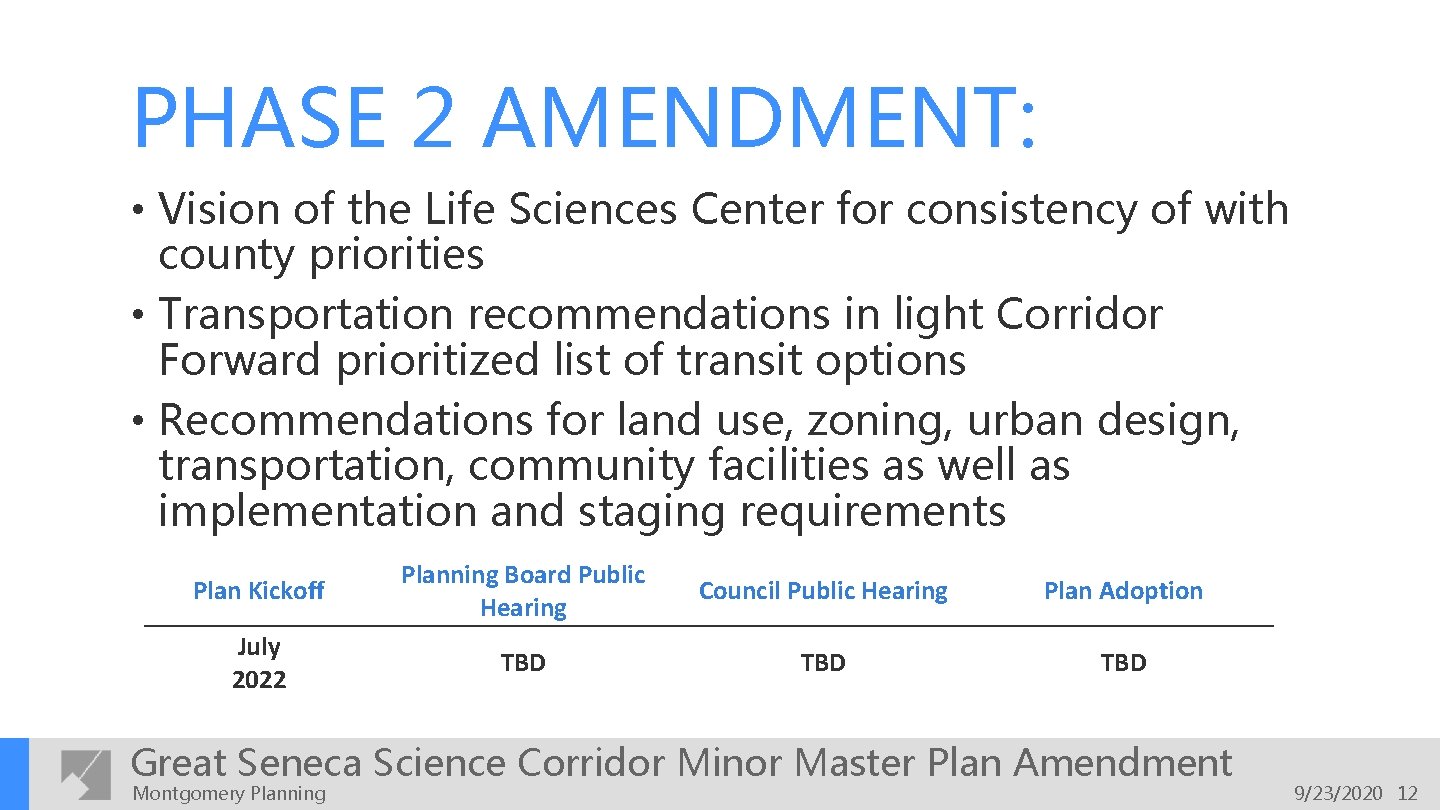 PHASE 2 AMENDMENT:

• Vision of the Life Sciences Center for consistency of with county priorities
• Transportation recommendations in light Corridor Forward prioritized list of transit options
• Recommendations for land use, zoning, urban design, transportation, community facilities as well as implementation and staging requirements

| Plan Kickoff | Planning Board Public Hearing | Council Public Hearing | Plan Adoption |
|---|---|---|---|
| July 2022 | TBD | TBD | TBD |

Great Seneca Science Corridor Minor Master Plan Amendment
Montgomery Planning
9/23/2020 12